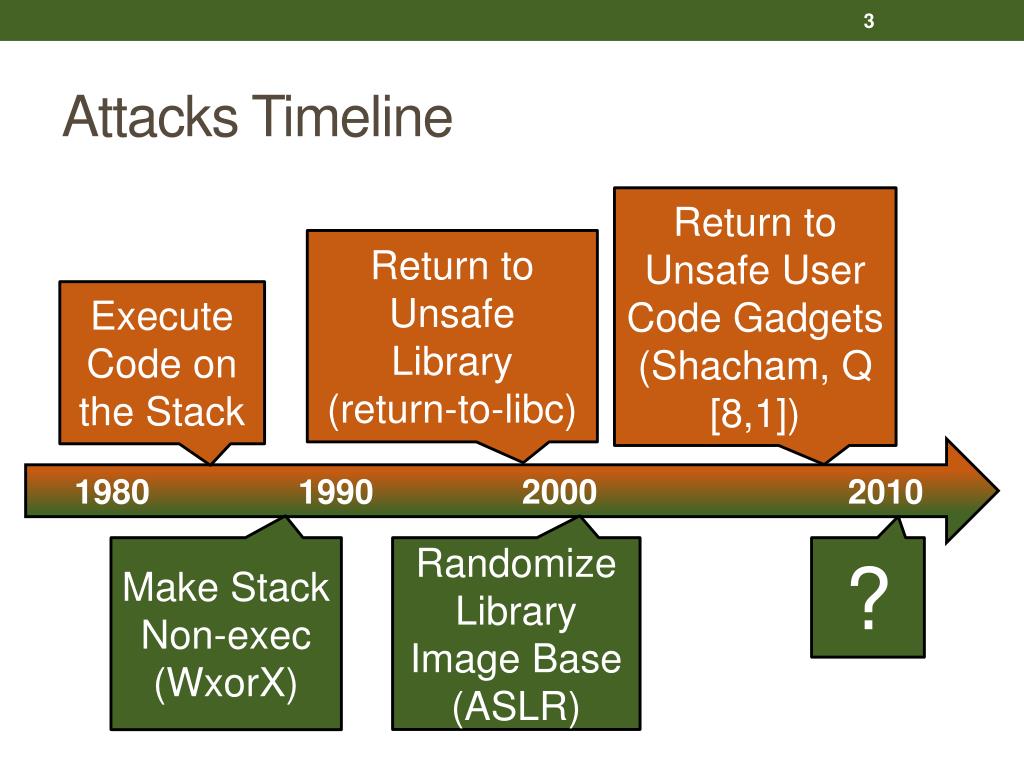 3

Attacks Timeline

Execute Code on the Stack

Return to Unsafe Library (return-to-libc)

Return to Unsafe User Code Gadgets (Shacham, Q [8,1])

1980

1990

2000

2010

Make Stack Non-exec (WxorX)

Randomize Library Image Base (ASLR)

?